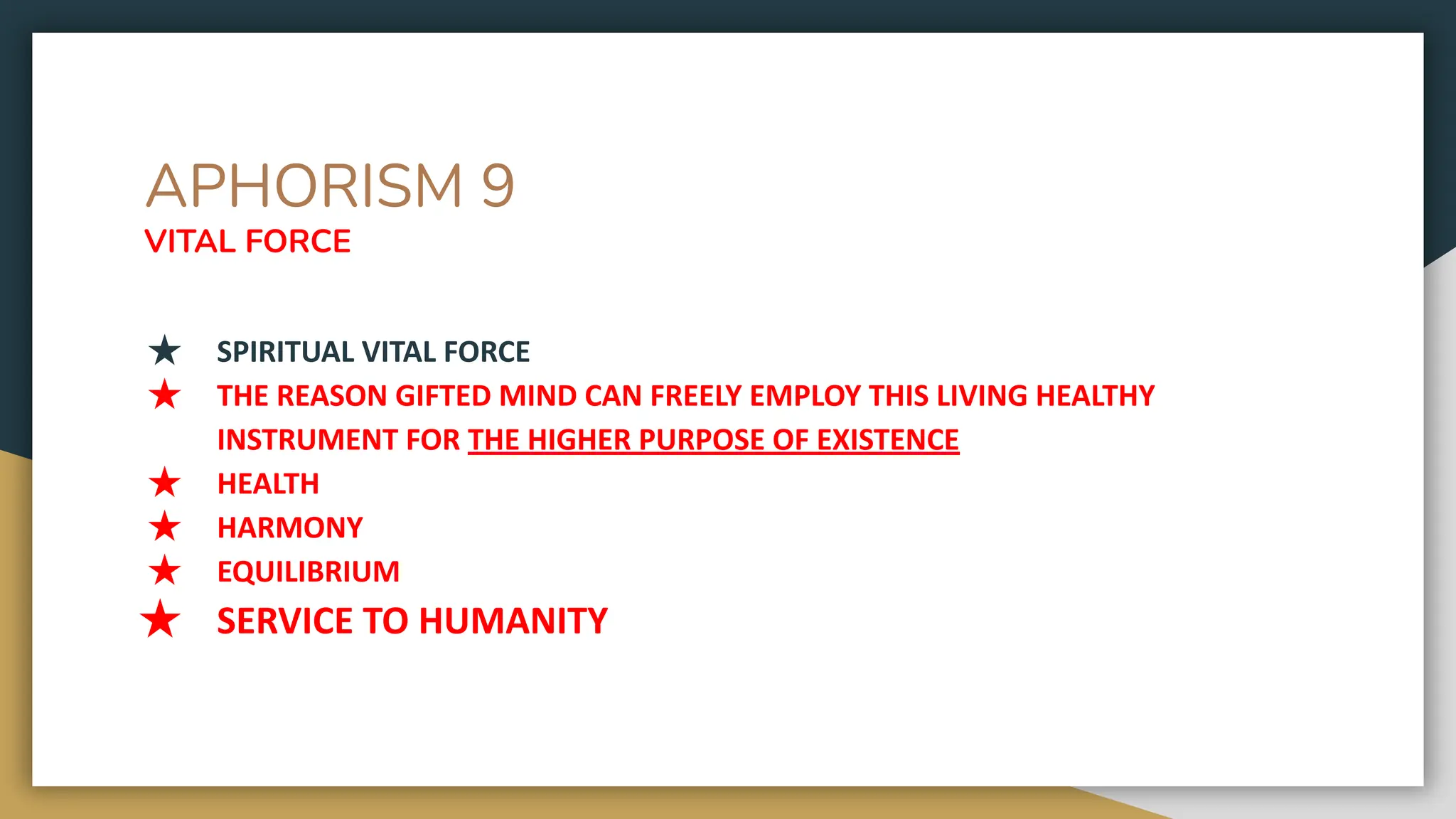 APHORISM 9
VITAL FORCE

★ SPIRITUAL VITAL FORCE
★ THE REASON GIFTED MIND CAN FREELY EMPLOY THIS LIVING HEALTHY INSTRUMENT FOR THE HIGHER PURPOSE OF EXISTENCE
★ HEALTH
★ HARMONY
★ EQUILIBRIUM
★ SERVICE TO HUMANITY